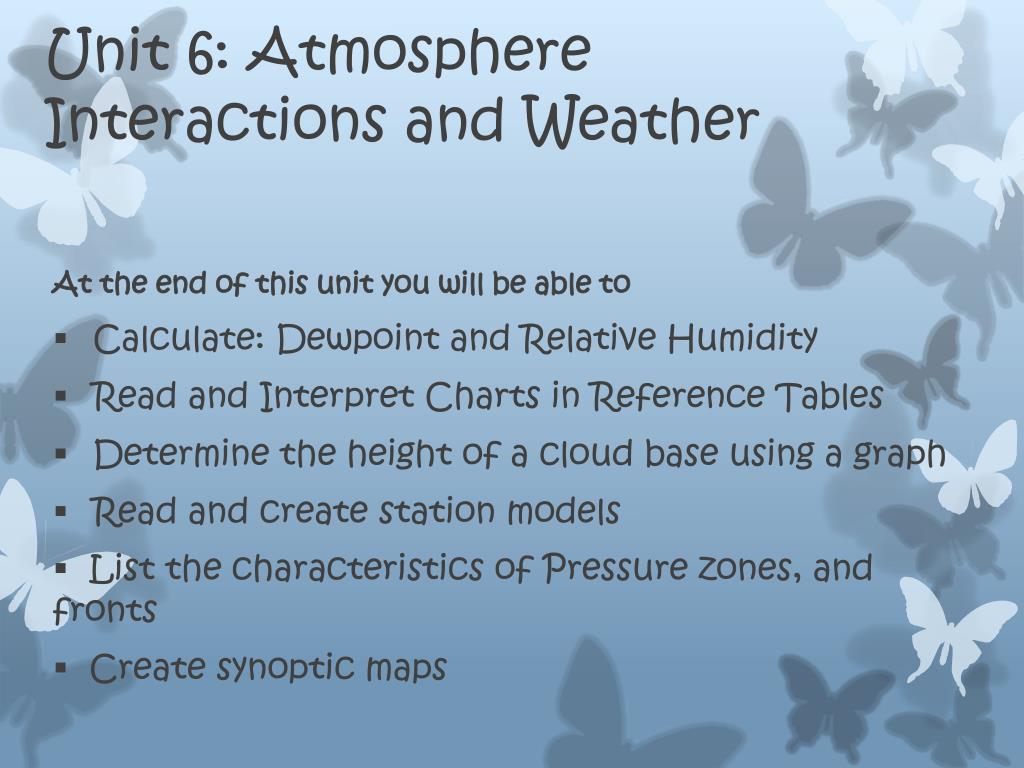 Unit 6: Atmosphere Interactions and Weather

At the end of this unit you will be able to

▪ Calculate: Dewpoint and Relative Humidity
▪ Read and Interpret Charts in Reference Tables
▪ Determine the height of a cloud base using a graph
▪ Read and create station models
▪ List the characteristics of Pressure zones, and fronts
▪ Create synoptic maps